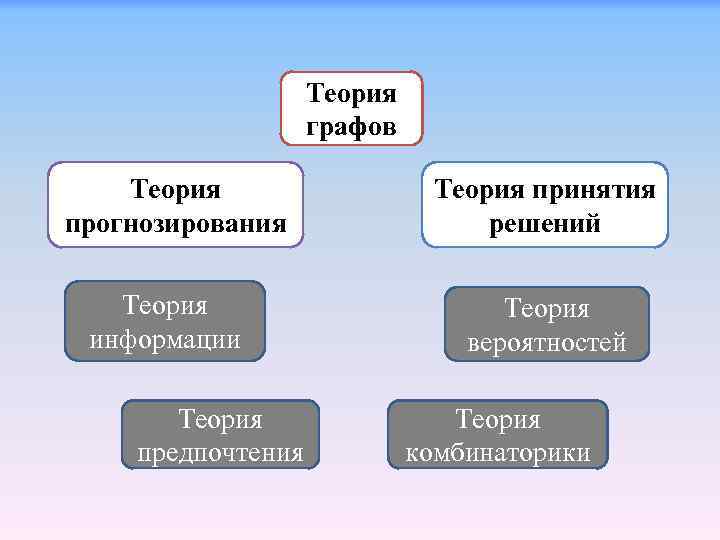 Теория графов

Теория прогнозирования

Теория принятия решений

Теория информации

Теория вероятностей

Теория предпочтения

Теория комбинаторики